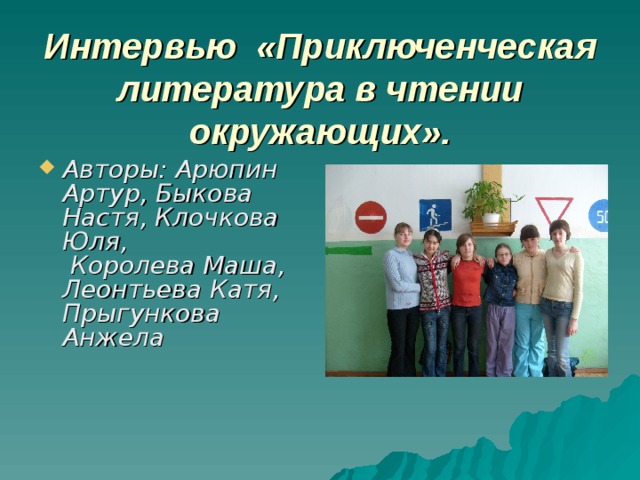 Интервью «Приключенческая литература в чтении окружающих».

Авторы: Арюпин Артур, Быкова Настя, Клочкова Юля, Королева Маша, Леонтьева Катя, Прыгункова Анжела

50